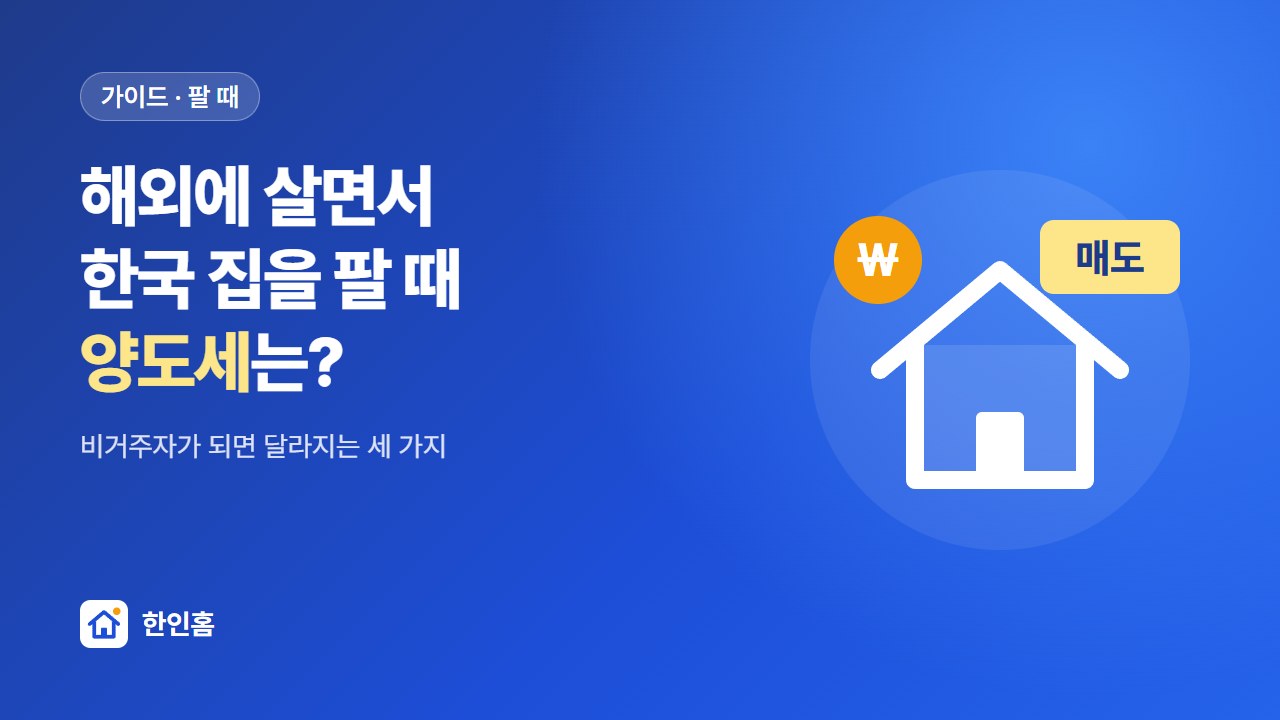 가이드 · 팔 때

해외에 살면서
한국 집을 팔 때
양도세는?

비거주자가 되면 달라지는 세 가지

₩

매도

한인홈